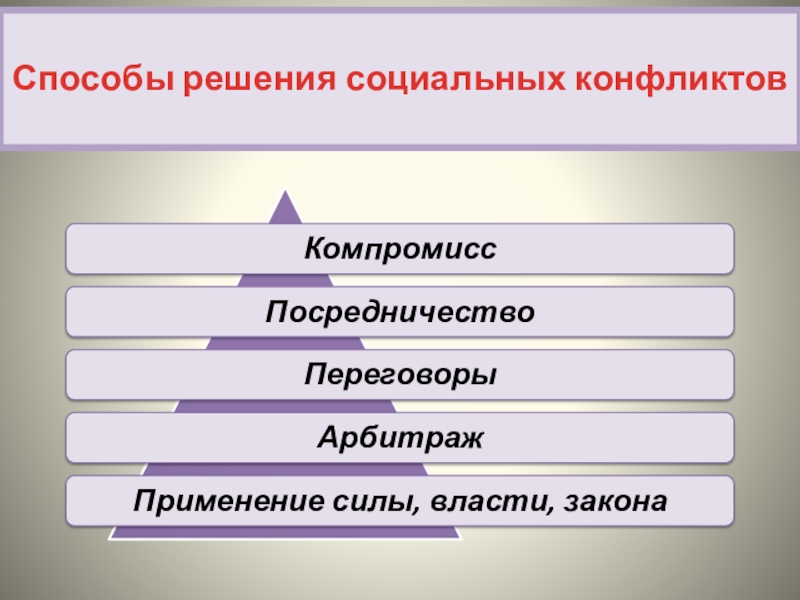 Способы решения социальных конфликтов

Компромисс

Посредничество

Переговоры

Арбитраж

Применение силы, власти, закона